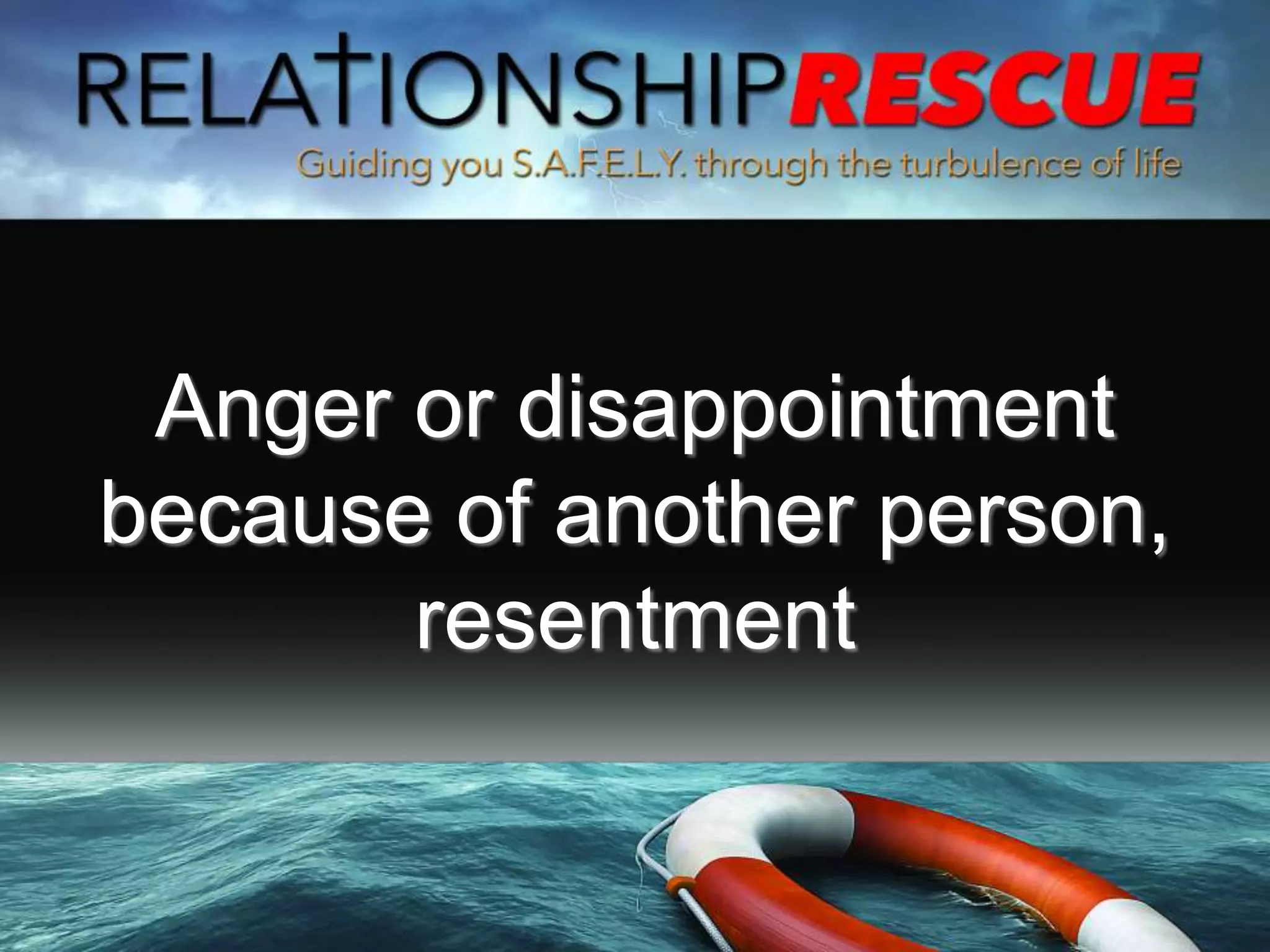 RELATIONSHIPRESCUE

Guiding you S.A.F.E.L.Y. through the turbulence of life

Anger or disappointment because of another person, resentment